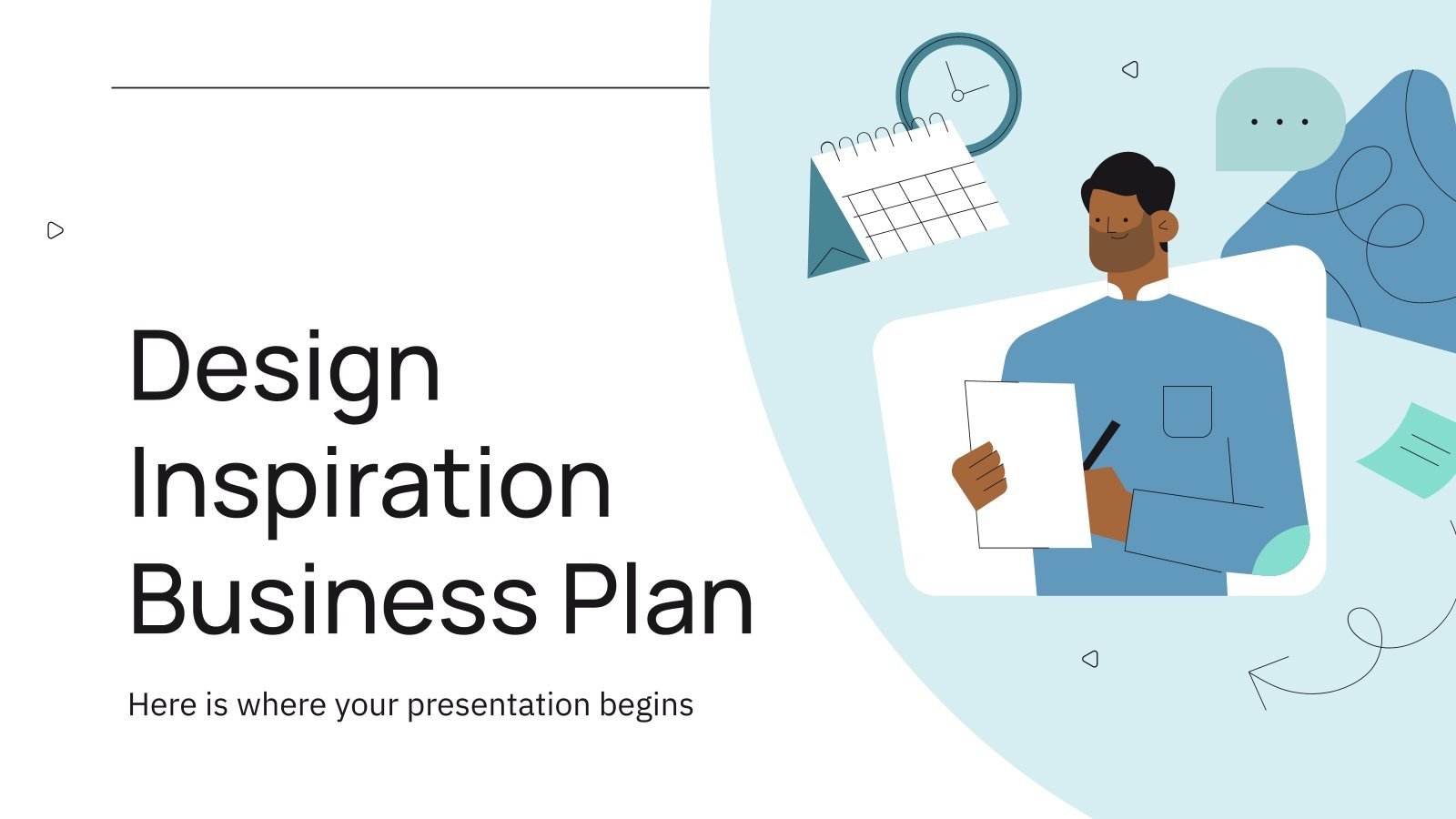 Design Inspiration Business Plan

Here is where your presentation begins